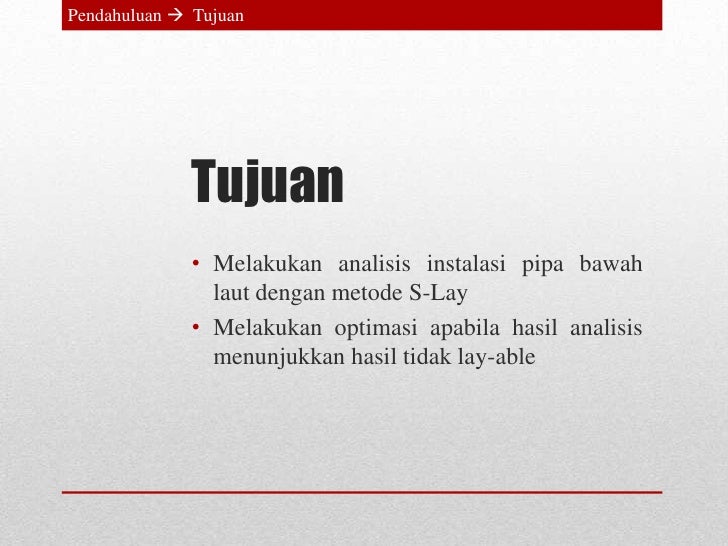 Pendahuluan → Tujuan

Tujuan

• Melakukan analisis instalasi pipa bawah laut dengan metode S-Lay
• Melakukan optimasi apabila hasil analisis menunjukkan hasil tidak lay-able